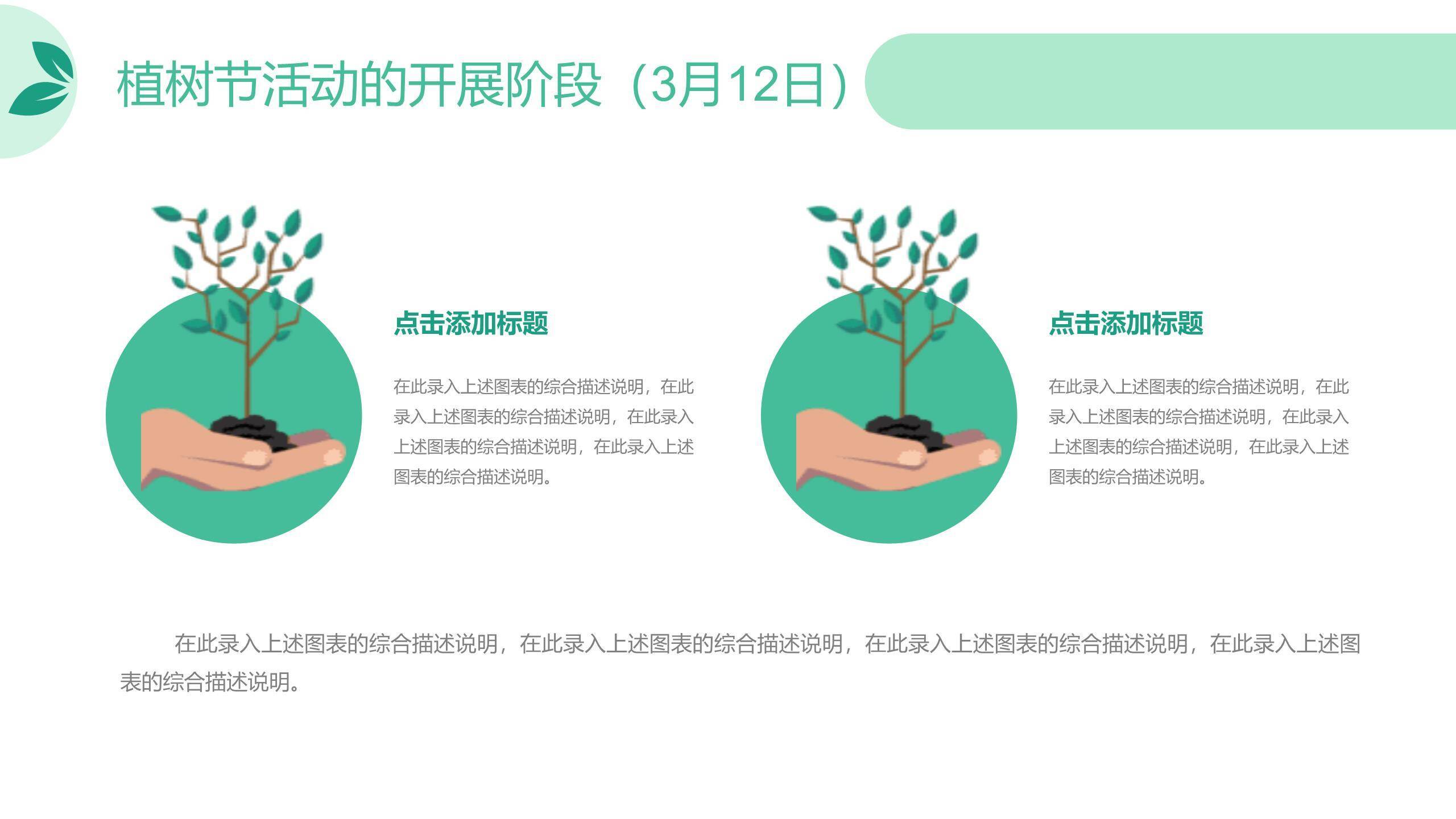 植树节活动的开展阶段（3月12日）

点击添加标题

在此录入上述图表的综合描述说明，在此录入上述图表的综合描述说明，在此录入上述图表的综合描述说明，在此录入上述图表的综合描述说明。

点击添加标题

在此录入上述图表的综合描述说明，在此录入上述图表的综合描述说明，在此录入上述图表的综合描述说明，在此录入上述图表的综合描述说明。

在此录入上述图表的综合描述说明，在此录入上述图表的综合描述说明，在此录入上述图表的综合描述说明，在此录入上述图表的综合描述说明。